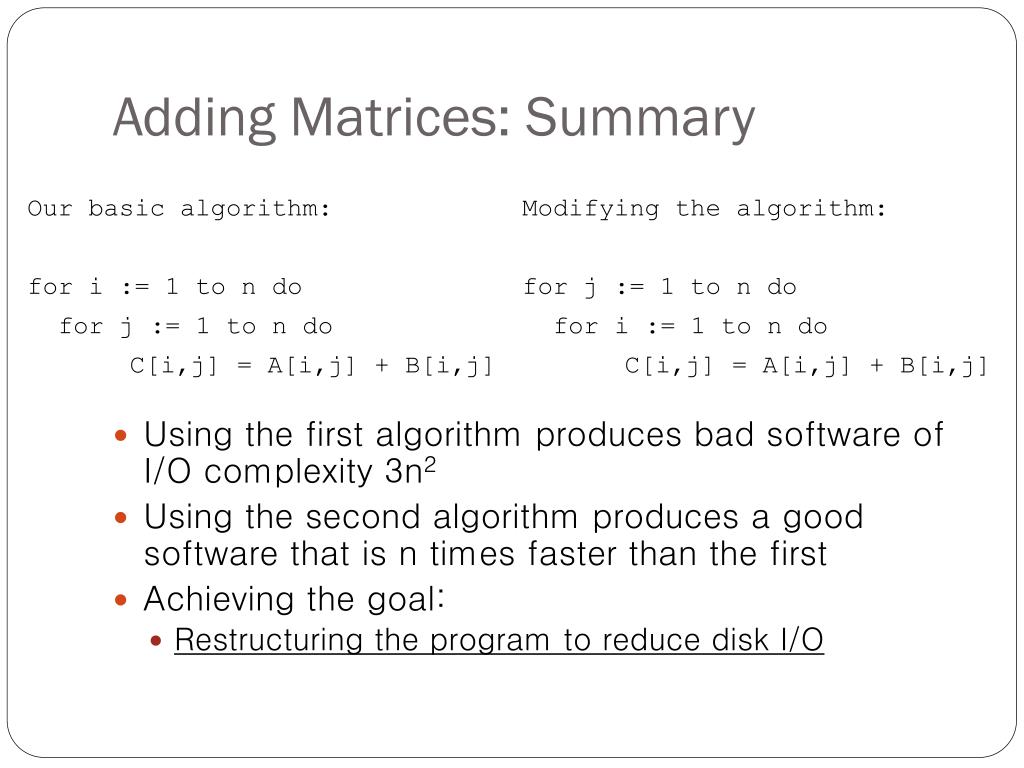 Adding Matrices: Summary

Our basic algorithm:

for i := 1 to n do
 for j := 1 to n do
  C[i,j] = A[i,j] + B[i,j]

Modifying the algorithm:

for j := 1 to n do
 for i := 1 to n do
  C[i,j] = A[i,j] + B[i,j]

- Using the first algorithm produces bad software of I/O complexity $3n^2$
- Using the second algorithm produces a good software that is n times faster than the first
- Achieving the goal:
  - Restructuring the program to reduce disk I/O